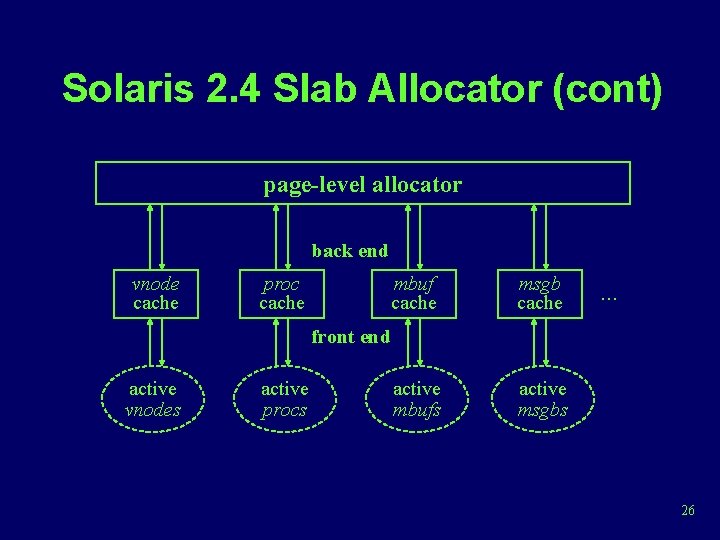 Solaris 2.4 Slab Allocator (cont)

page-level allocator

back end

vnode cache

proc cache

mbuf cache

msgb cache

...

front end

active vnodes

active procs

active mbufs

active msgbs

26